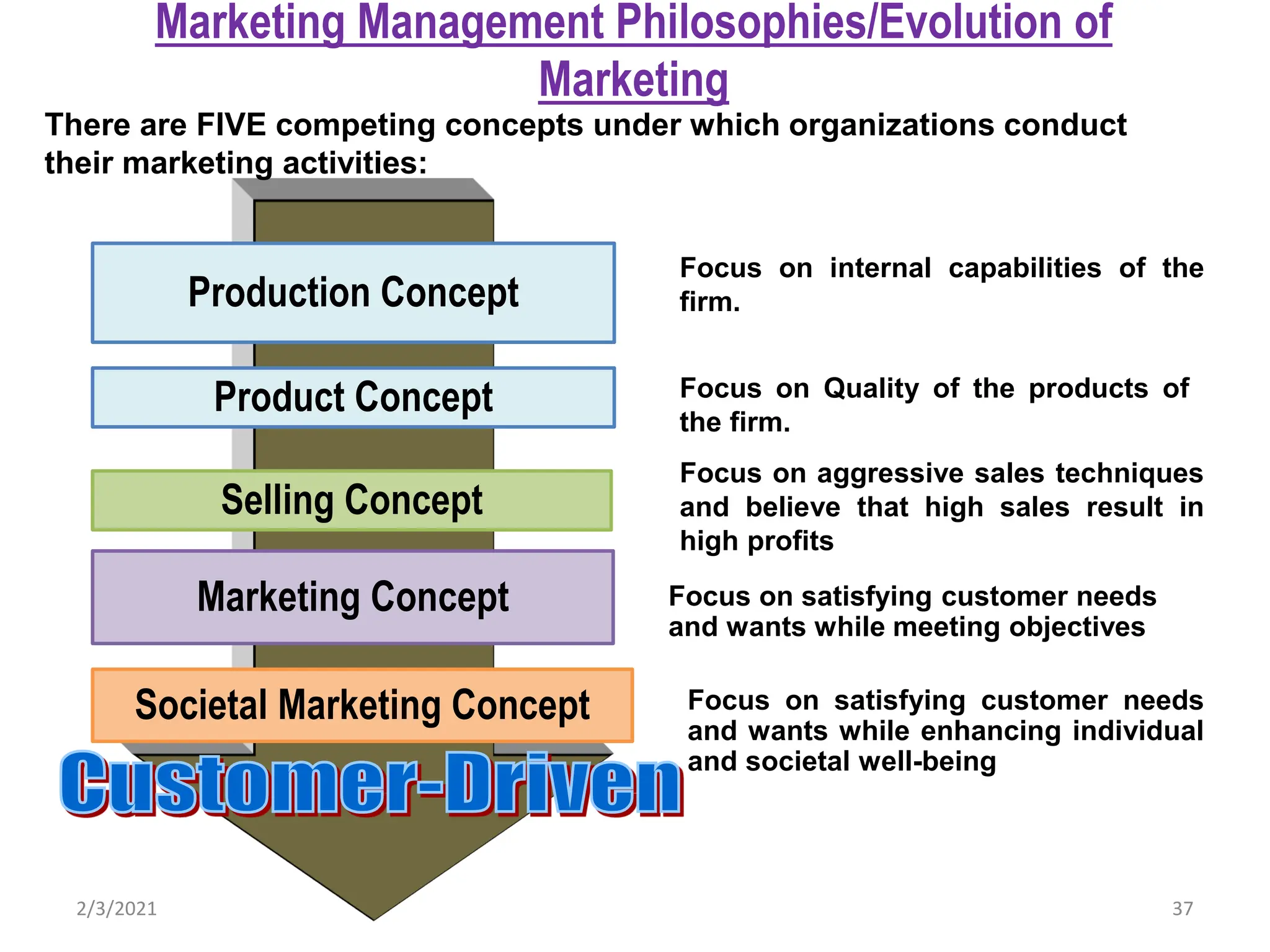 Marketing Management Philosophies/Evolution of Marketing

There are FIVE competing concepts under which organizations conduct their marketing activities:

Production Concept

Focus on internal capabilities of the firm.

Product Concept

Focus on Quality of the products of the firm.

Selling Concept

Focus on aggressive sales techniques and believe that high sales result in high profits

Marketing Concept

Focus on satisfying customer needs and wants while meeting objectives

Societal Marketing Concept

Focus on satisfying customer needs and wants while enhancing individual and societal well-being

Customer-Driven

2/3/2021

37